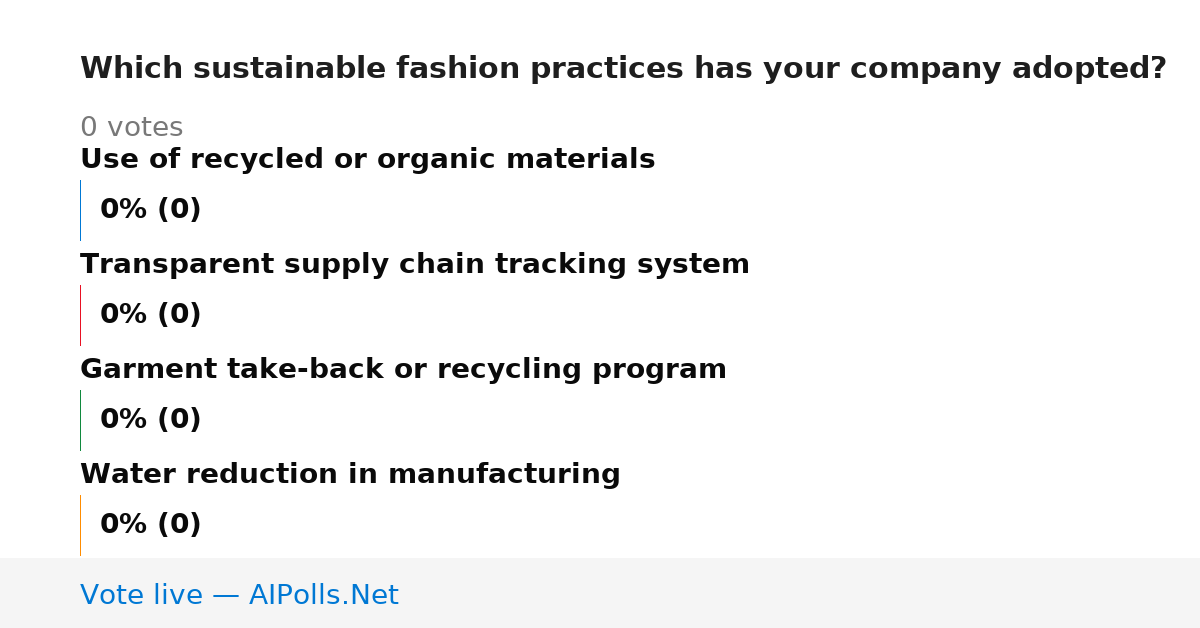 Which sustainable fashion practices has your company adopted?

0 votes

Use of recycled or organic materials

0% (0)

Transparent supply chain tracking system

0% (0)

Garment take-back or recycling program

0% (0)

Water reduction in manufacturing

0% (0)

Vote live — AIPolls.Net